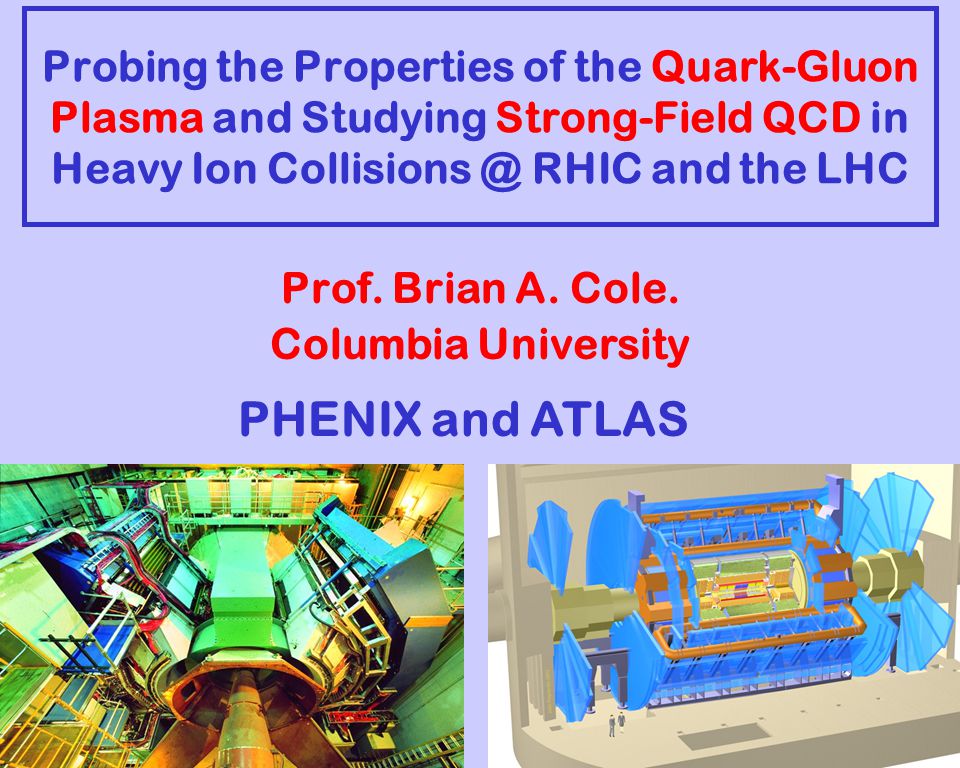 Probing the Properties of the Quark-Gluon Plasma and Studying Strong-Field QCD in Heavy Ion Collisions @ RHIC and the LHC

Prof. Brian A. Cole.
Columbia University

PHENIX and ATLAS